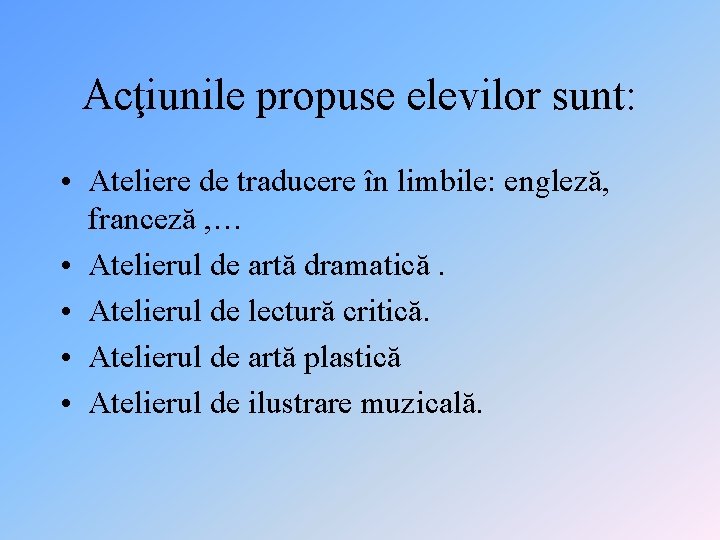 Acţiunile propuse elevilor sunt:

• Ateliere de traducere în limbile: engleză, franceză ,…
• Atelierul de artă dramatică .
• Atelierul de lectură critică.
• Atelierul de artă plastică
• Atelierul de ilustrare muzicală.